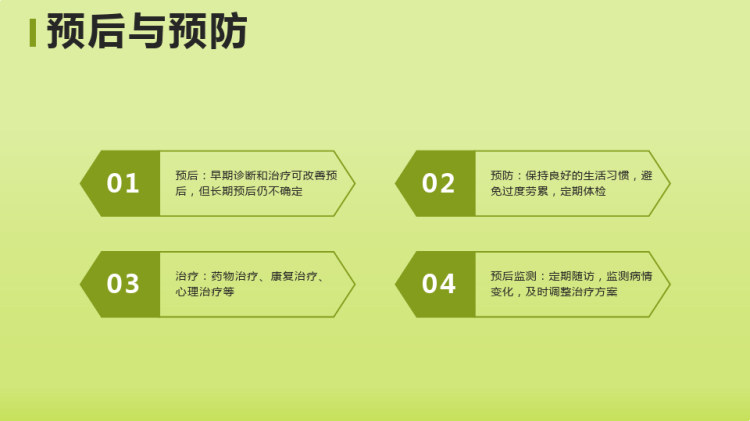 预后与预防

01

预后：早期诊断和治疗可改善预后，但长期预后仍不确定

02

预防：保持良好的生活习惯，避免过度劳累，定期体检

03

治疗：药物治疗、康复治疗、心理治疗等

04

预后监测：定期随访，监测病情变化，及时调整治疗方案